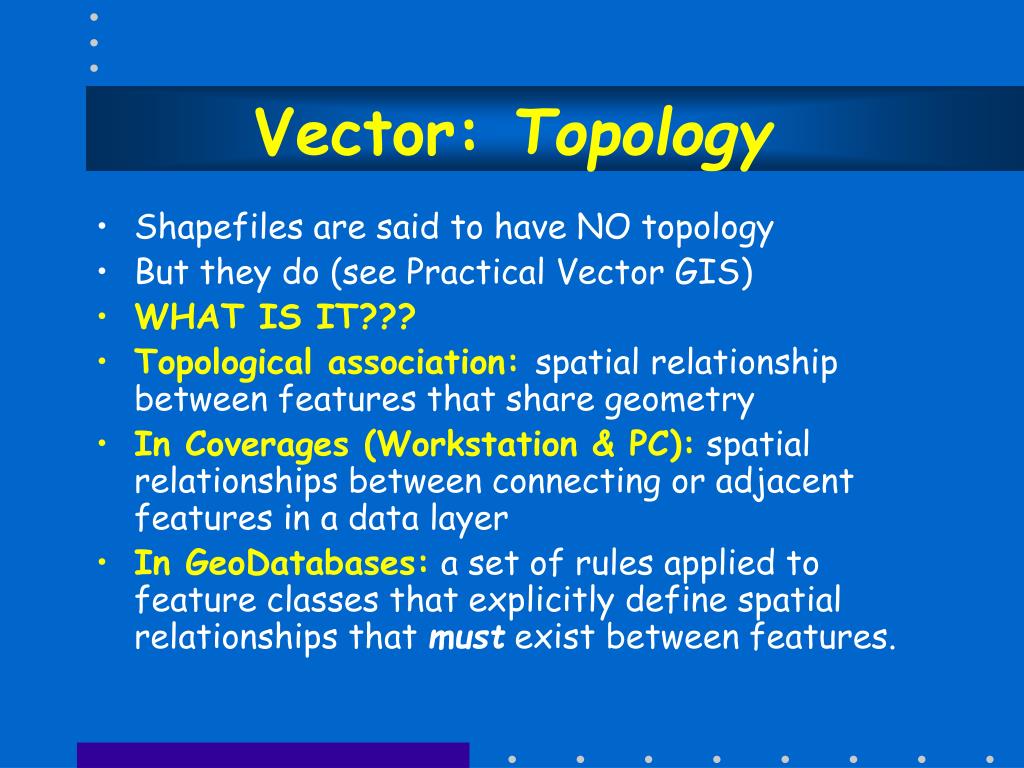 Vector: Topology

• Shapefiles are said to have NO topology
• But they do (see Practical Vector GIS)
• WHAT IS IT???
• Topological association: spatial relationship between features that share geometry
• In Coverages (Workstation & PC): spatial relationships between connecting or adjacent features in a data layer
• In GeoDatabases: a set of rules applied to feature classes that explicitly define spatial relationships that must exist between features.